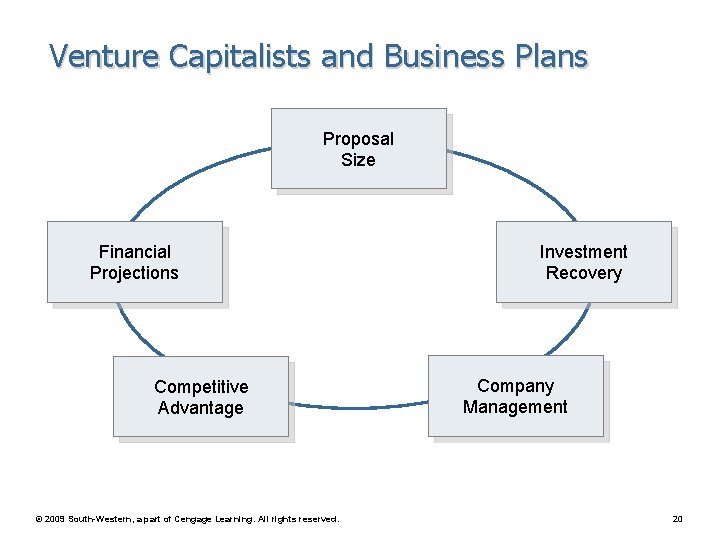 Venture Capitalists and Business Plans

Proposal Size

Investment Recovery

Company Management

Competitive Advantage

Financial Projections

© 2009 South-Western, a part of Cengage Learning. All rights reserved.

20